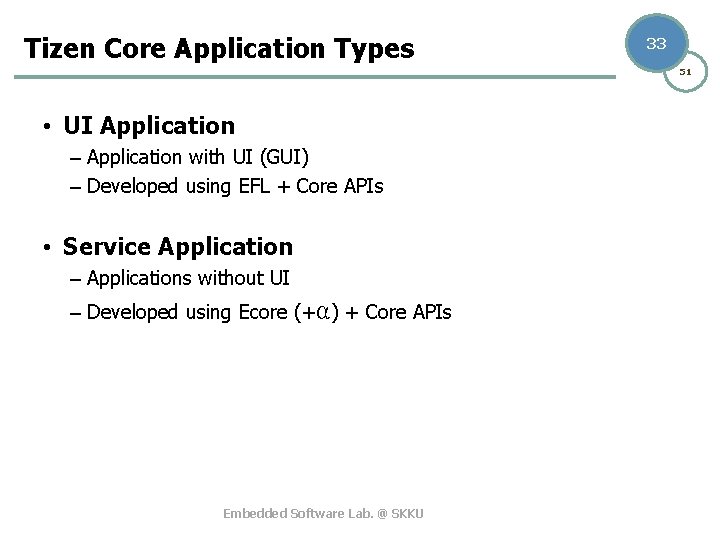 Tizen Core Application Types

33

51

• UI Application
– Application with UI (GUI)
– Developed using EFL + Core APIs

• Service Application
– Applications without UI
– Developed using Ecore (+$\alpha$) + Core APIs

Embedded Software Lab. @ SKKU